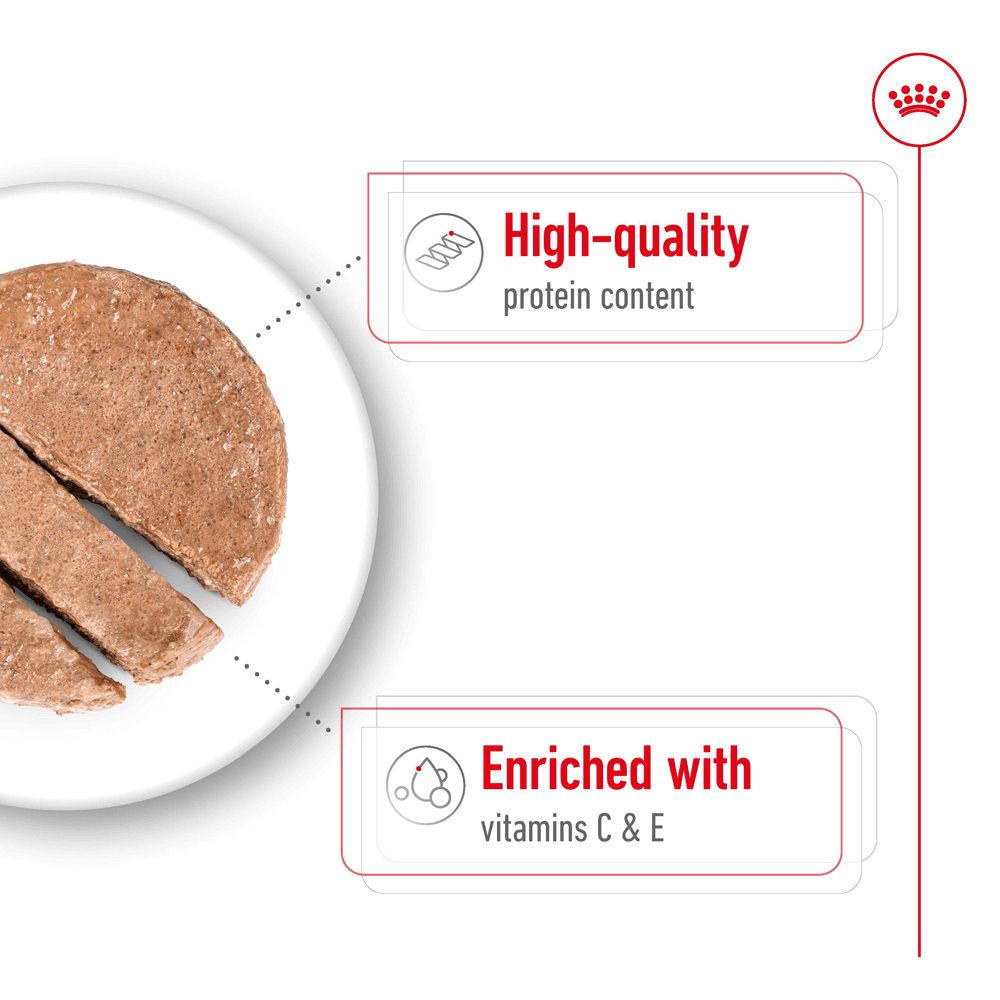 High-quality
protein content

Enriched with
vitamins C & E